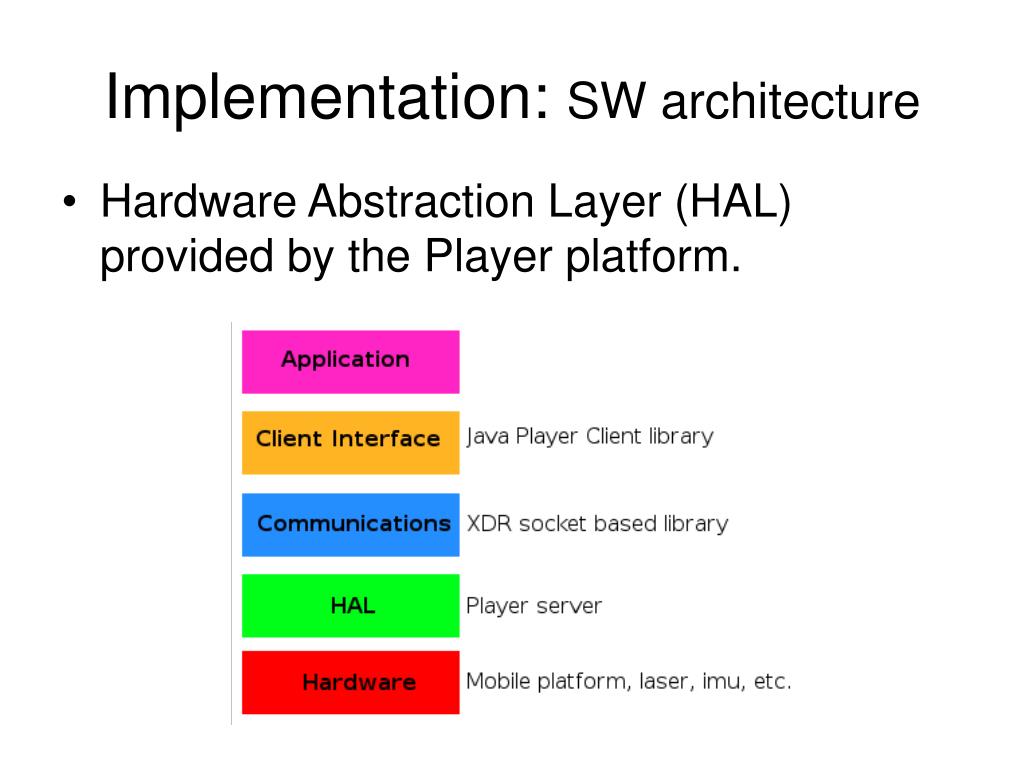 Implementation: SW architecture

• Hardware Abstraction Layer (HAL) provided by the Player platform.

Application

Client Interface Java Player Client library

Communications XDR socket based library

HAL Player server

Hardware Mobile platform, laser, imu, etc.